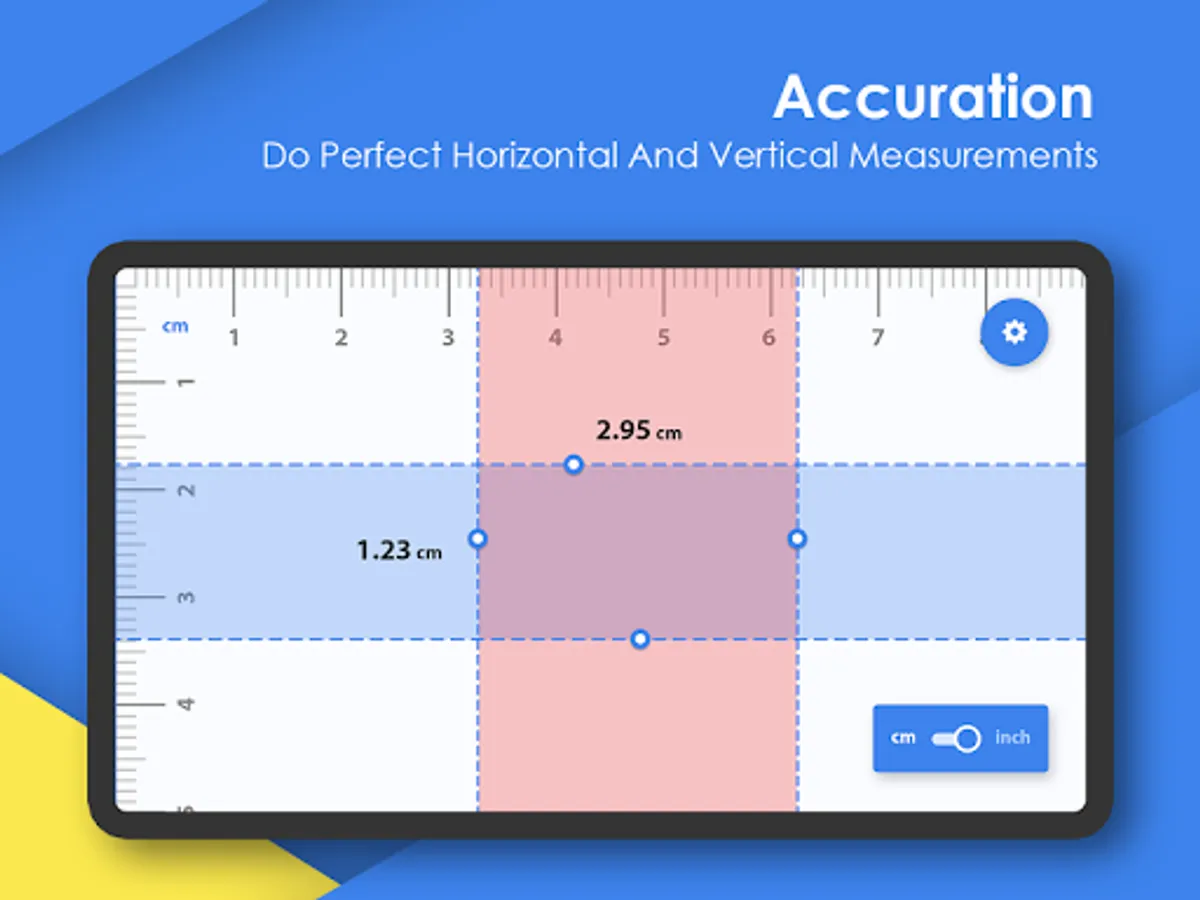 Accuration
Do Perfect Horizontal And Vertical Measurements

cm
1 2 3 4 5 6 7

1
2
3
4

2.95 cm

1.23 cm

cm inch